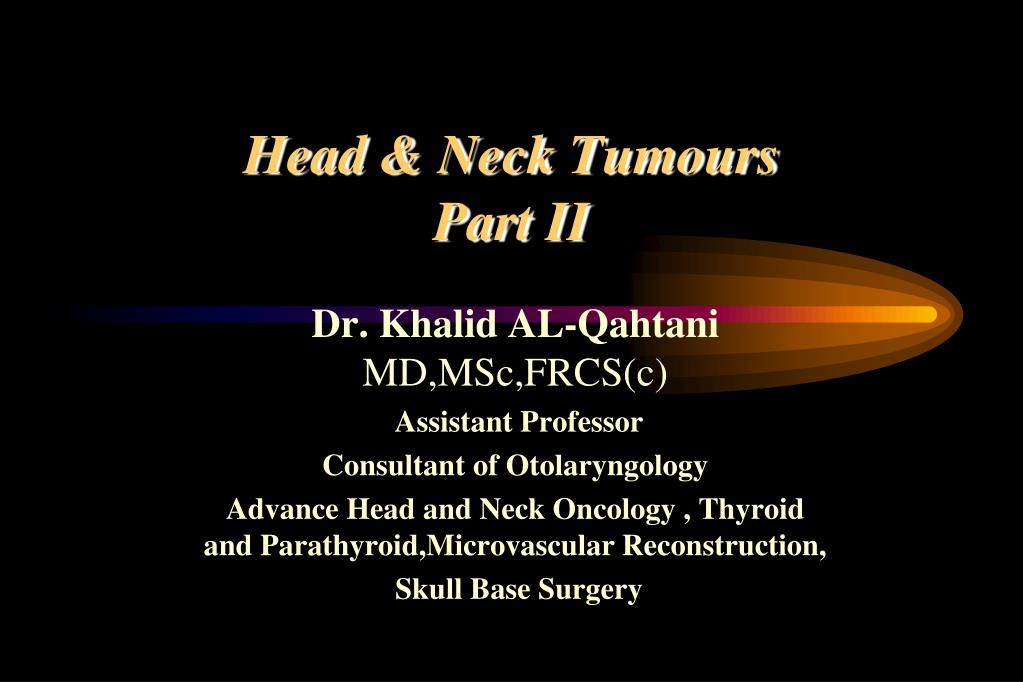 Head & Neck Tumours
Part II

Dr. Khalid AL-Qahtani
MD,MSc,FRCS(c)
Assistant Professor
Consultant of Otolaryngology
Advance Head and Neck Oncology , Thyroid and Parathyroid,Microvascular Reconstruction,
Skull Base Surgery